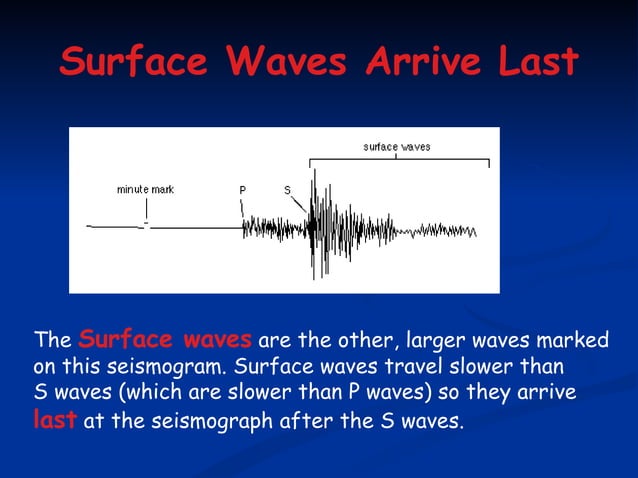 Surface Waves Arrive Last

surface waves

minute mark

P

S

The Surface waves are the other, larger waves marked on this seismogram. Surface waves travel slower than S waves (which are slower than P waves) so they arrive last at the seismograph after the S waves.